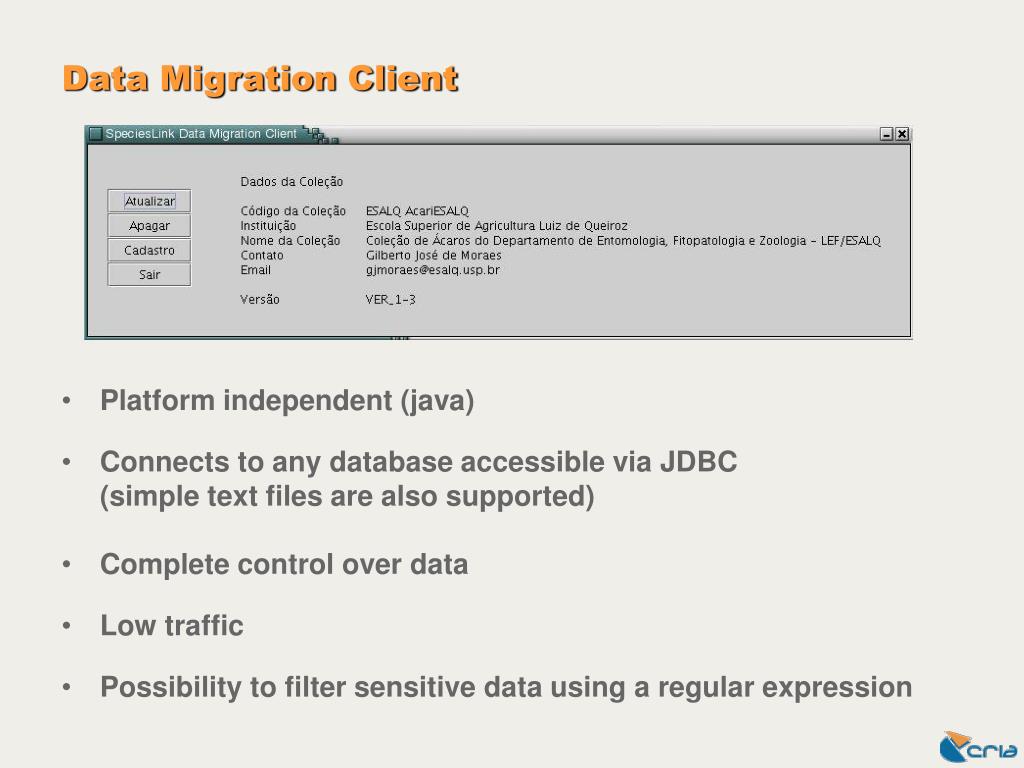 Data Migration Client

SpeciesLink Data Migration Client

Atualizar
Apagar
Cadastro
Sair

Dados da Coleção

| | |
|---|---|
| Código da Coleção | ESALQ AcariESALQ |
| Instituição | Escola Superior de Agricultura Luiz de Queiroz |
| Nome da Coleção | Coleção de Ácaros do Departamento de Entomologia, Fitopatologia e Zoologia - LEF/ESALQ |
| Contato | Gilberto José de Moraes |
| Email | gjmoraes@esalq.usp.br |
| Versão | VER_1-3 |

• Platform independent (java)

• Connects to any database accessible via JDBC (simple text files are also supported)

• Complete control over data

• Low traffic

• Possibility to filter sensitive data using a regular expression

cria